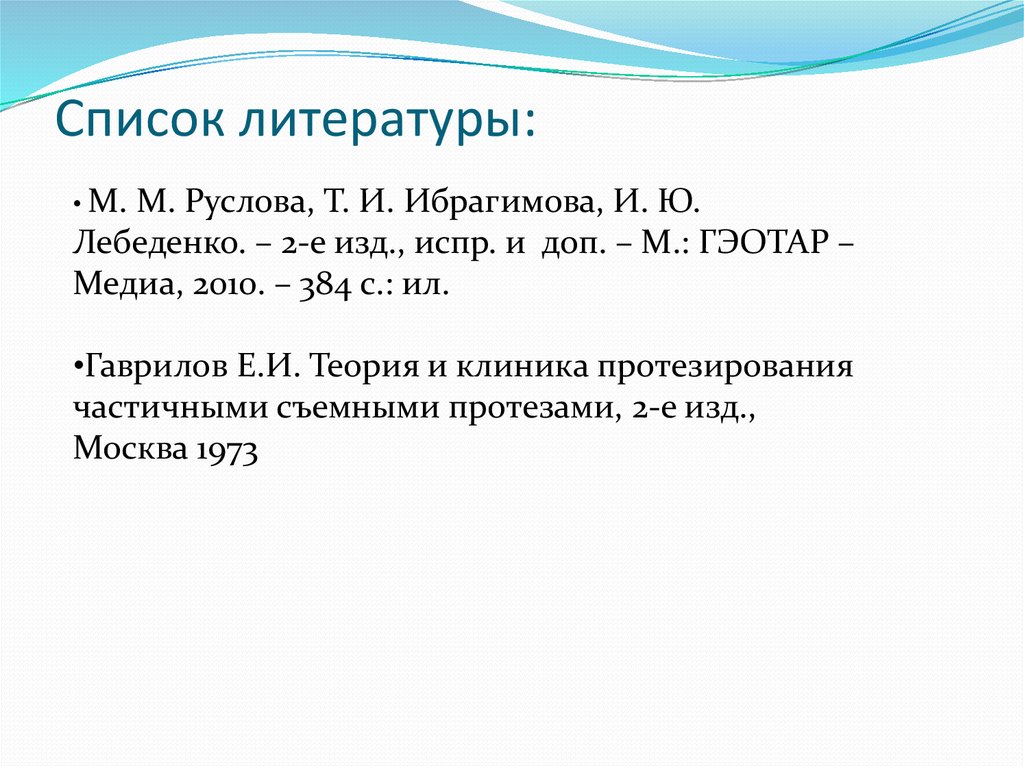 Список литературы:

• М. М. Руслова, Т. И. Ибрагимова, И. Ю. Лебеденко. – 2-е изд., испр. и доп. – М.: ГЭОТАР – Медиа, 2010. – 384 с.: ил.

•Гаврилов Е.И. Теория и клиника протезирования частичными съемными протезами, 2-е изд., Москва 1973